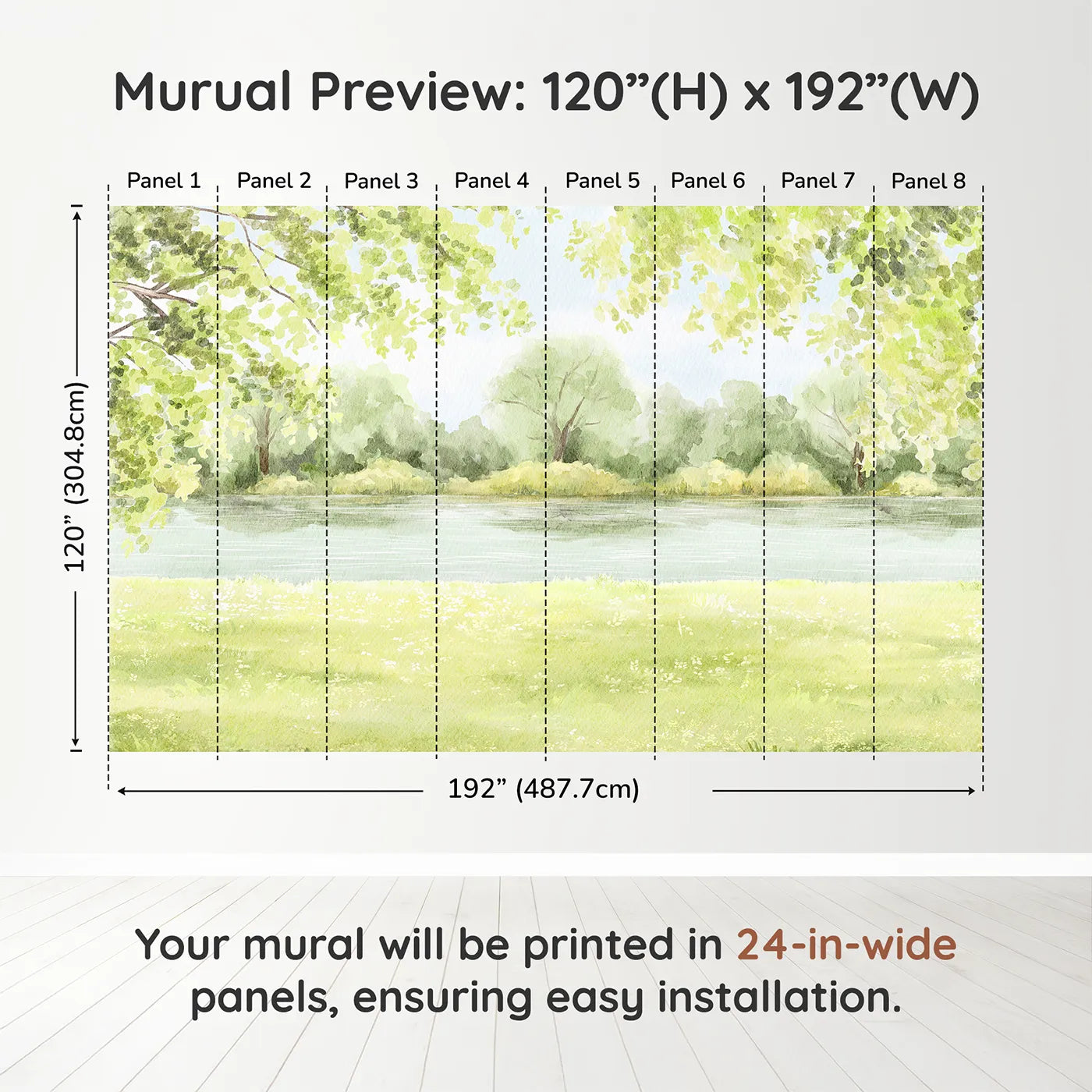 Murual Preview: 120”(H) x 192”(W)

Panel 1 Panel 2 Panel 3 Panel 4 Panel 5 Panel 6 Panel 7 Panel 8

120” (304.8cm)

192” (487.7cm)

Your mural will be printed in 24-in-wide panels, ensuring easy installation.